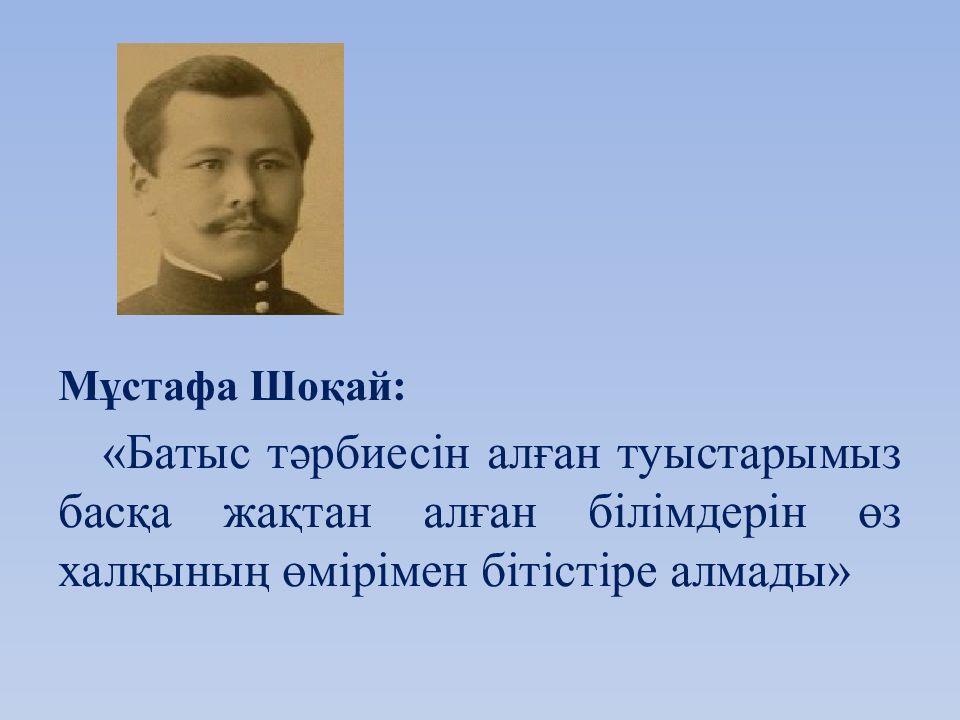 Мұстафа Шоқай:

«Батыс тәрбиесін алған туыстарымыз басқа жақтан алған білімдерін өз халқының өмірімен бітістіре алмады»